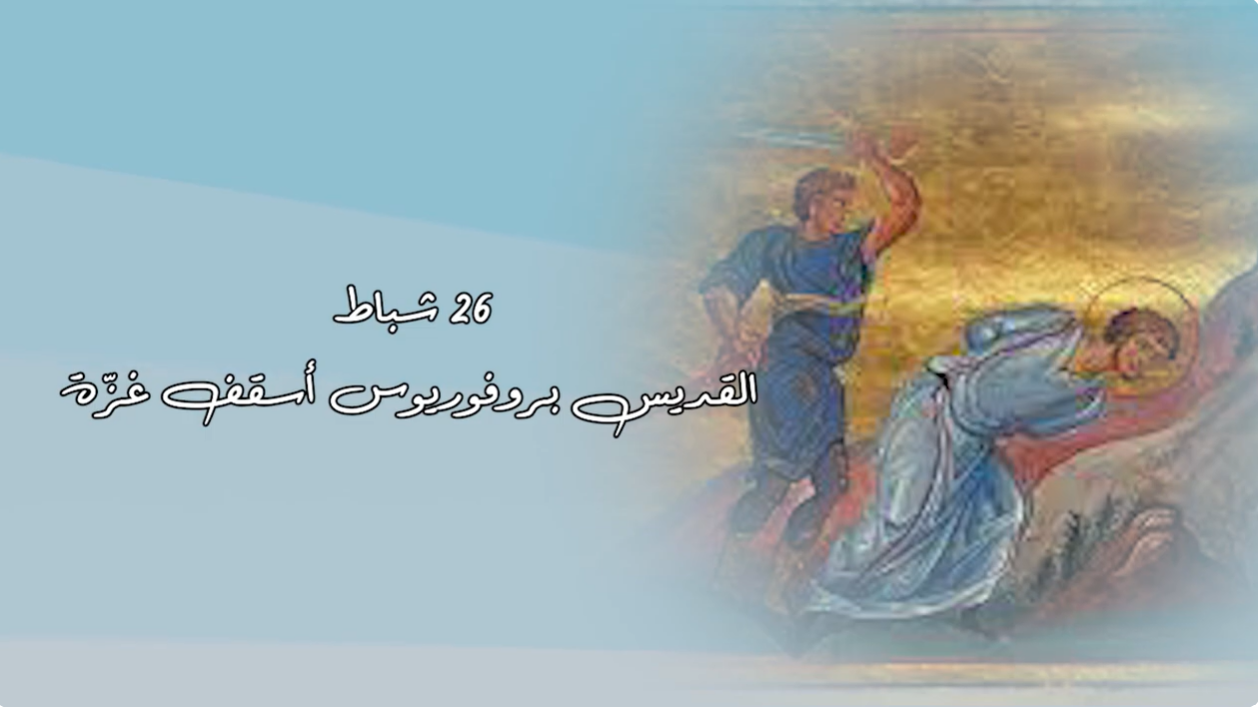 26 شباط

القديس بروفوريوس أسقف غزّة